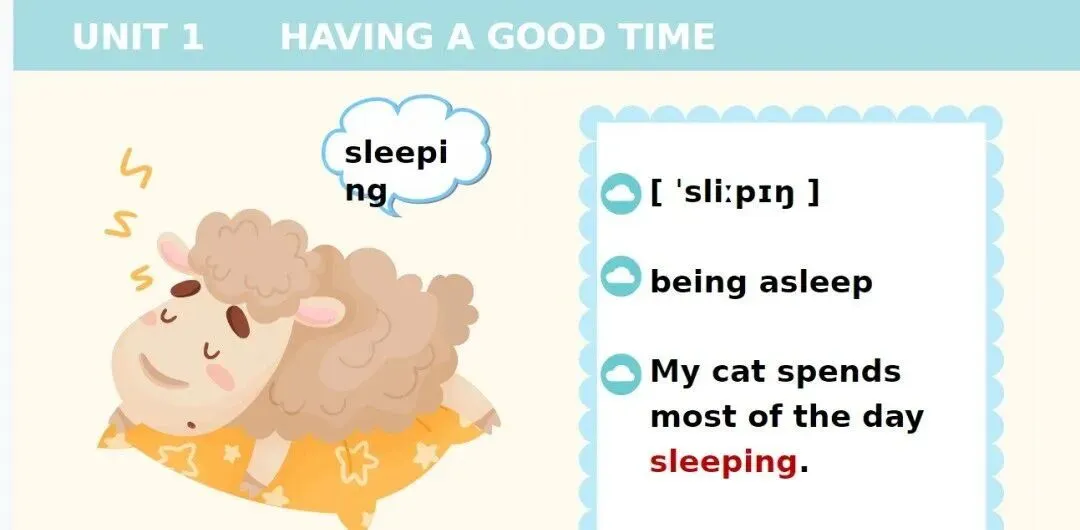 UNIT 1 HAVING A GOOD TIME

sleeping

[ ˈsliːpɪŋ ]

being asleep

My cat spends most of the day sleeping.